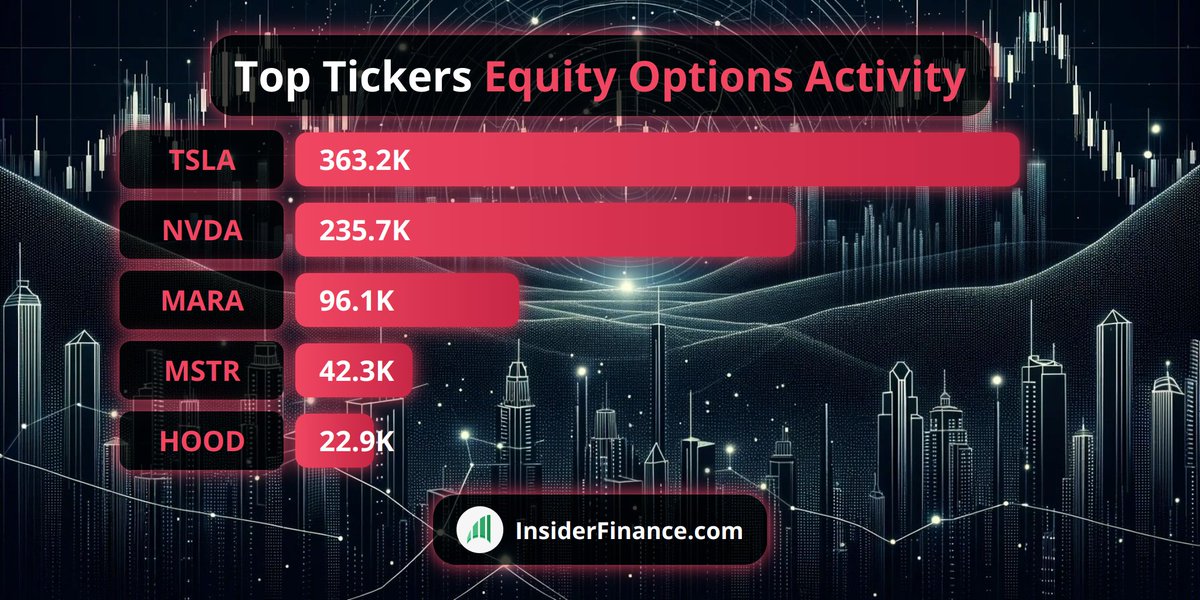 Top Tickers Equity Options Activity

TSLA 363.2K

NVDA 235.7K

MARA 96.1K

MSTR 42.3K

HOOD 22.9K

InsiderFinance.com